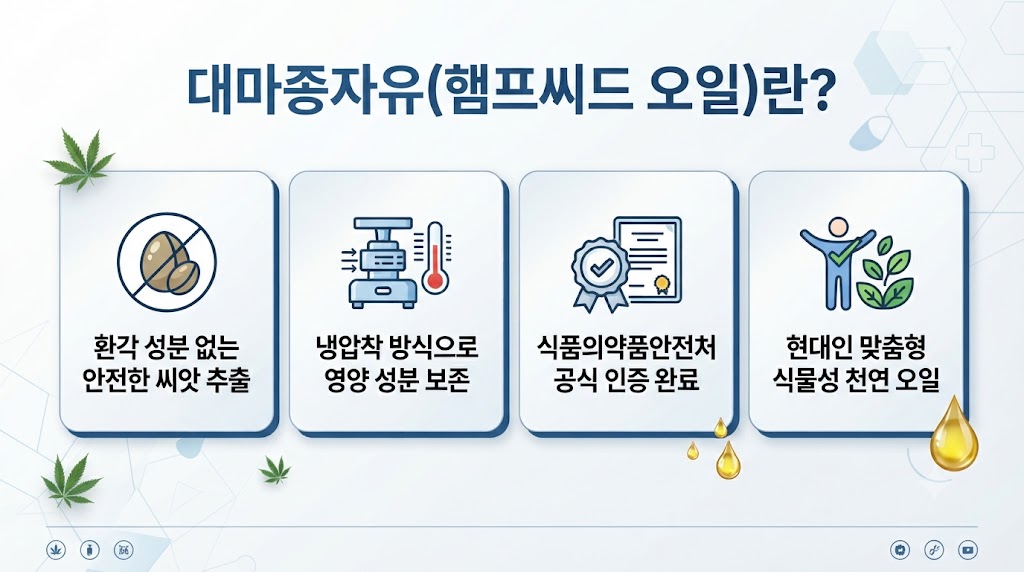 대마종자유(햄프씨드 오일)란?

환각 성분 없는 안전한 씨앗 추출

냉압착 방식으로 영양 성분 보존

식품의약품안전처 공식 인증 완료

현대인 맞춤형 식물성 천연 오일